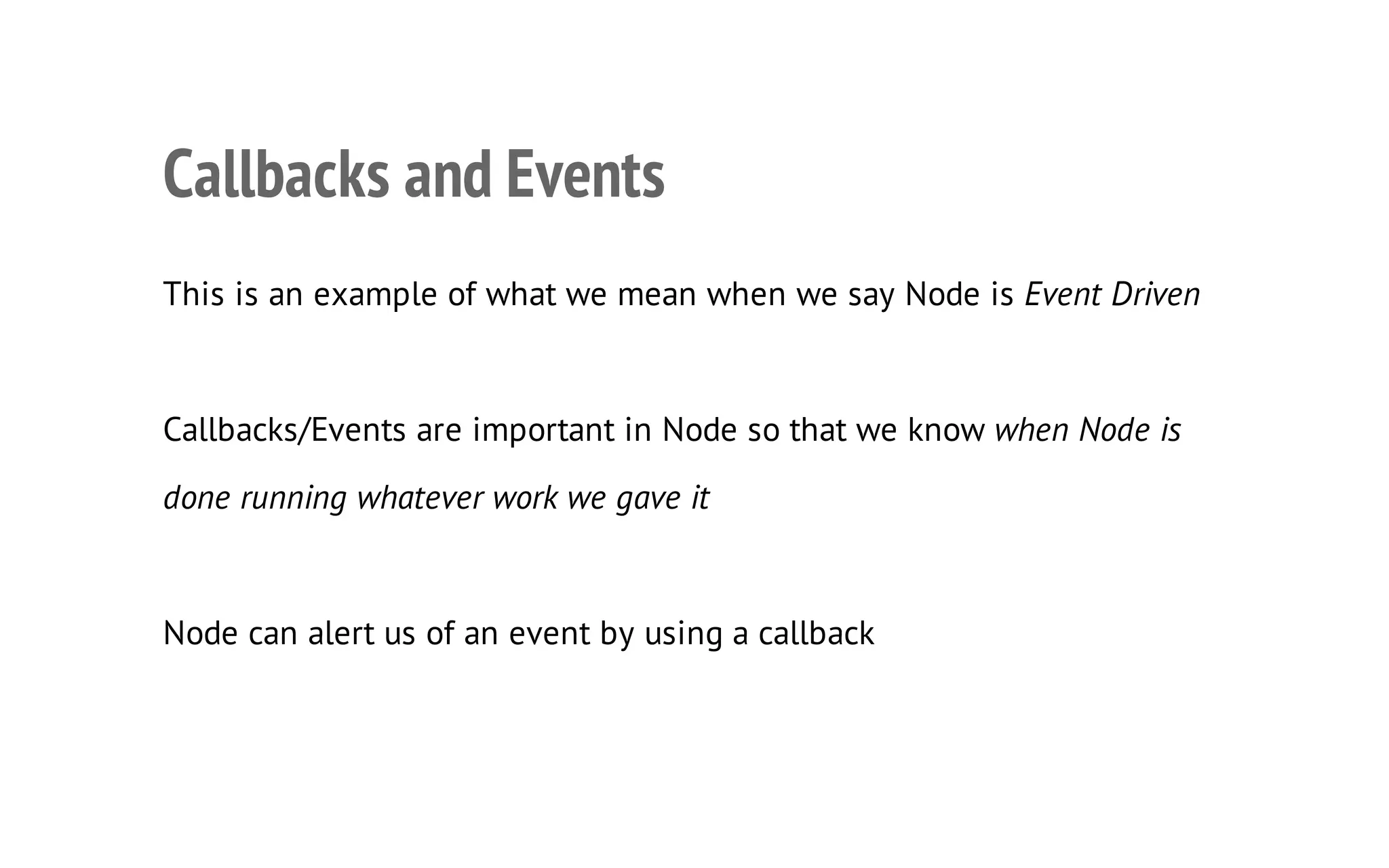 Callbacks and Events

This is an example of what we mean when we say Node is Event Driven

Callbacks/Events are important in Node so that we know when Node is done running whatever work we gave it

Node can alert us of an event by using a callback